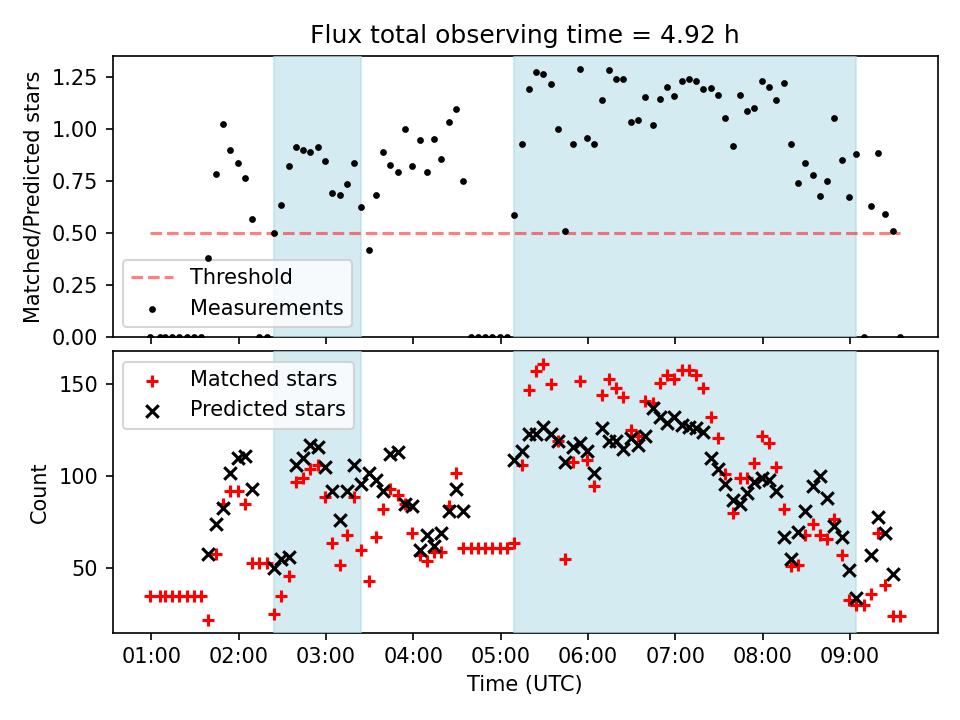 Flux total observing time = 4.92 h

Matched/Predicted stars

1.25
1.00
0.75
0.50
0.25
0.00

Threshold
Measurements

Count

150
100
50

Matched stars
Predicted stars

01:00 02:00 03:00 04:00 05:00 06:00 07:00 08:00 09:00

Time (UTC)